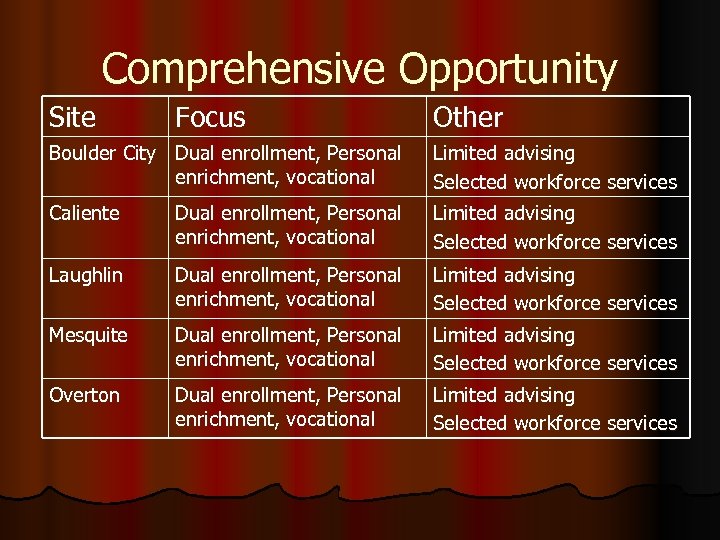 Comprehensive Opportunity

| Site | Focus | Other |
|---|---|---|
| Boulder City | Dual enrollment, Personal enrichment, vocational | Limited advising Selected workforce services |
| Caliente | Dual enrollment, Personal enrichment, vocational | Limited advising Selected workforce services |
| Laughlin | Dual enrollment, Personal enrichment, vocational | Limited advising Selected workforce services |
| Mesquite | Dual enrollment, Personal enrichment, vocational | Limited advising Selected workforce services |
| Overton | Dual enrollment, Personal enrichment, vocational | Limited advising Selected workforce services |